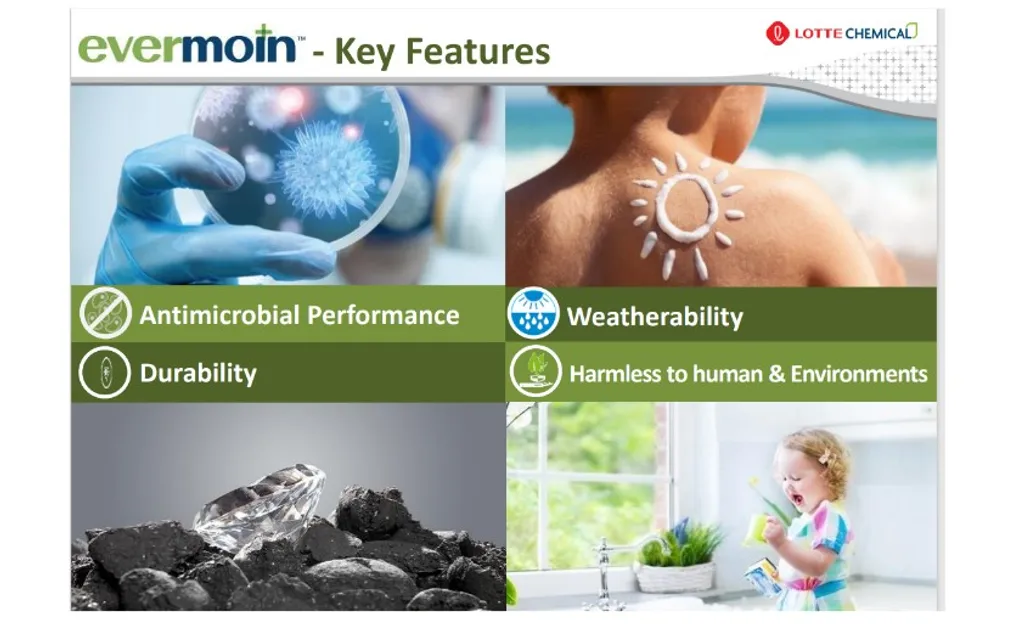 evermoin™ - Key Features

LOTTE CHEMICAL

Antimicrobial Performance

Weatherability

Durability

Harmless to human & Environments